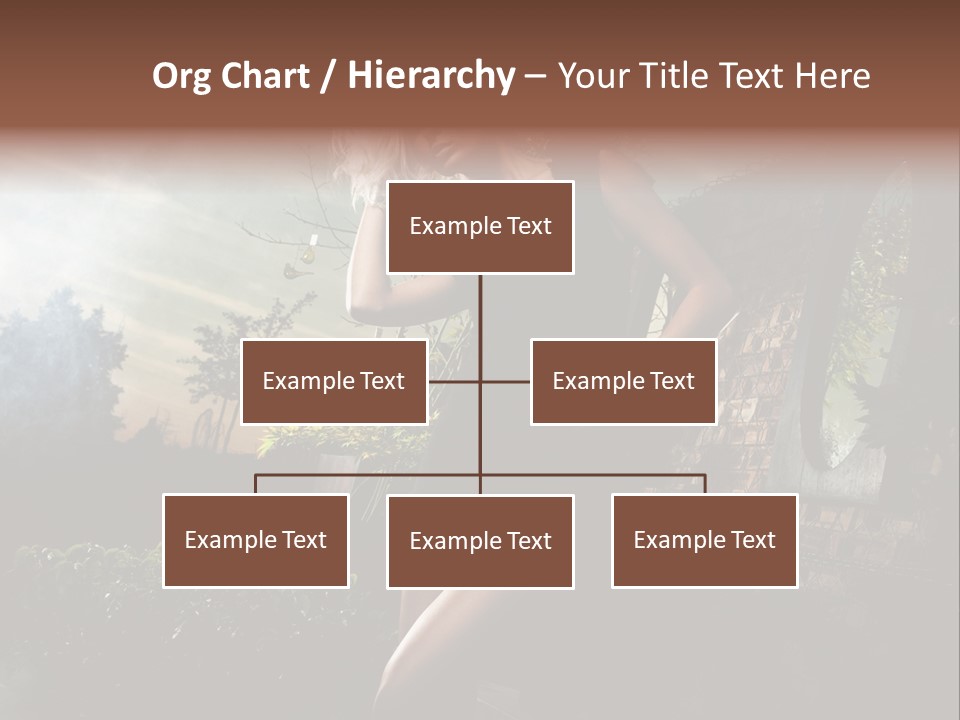 Org Chart / Hierarchy – Your Title Text Here

Example Text

Example Text

Example Text

Example Text

Example Text

Example Text